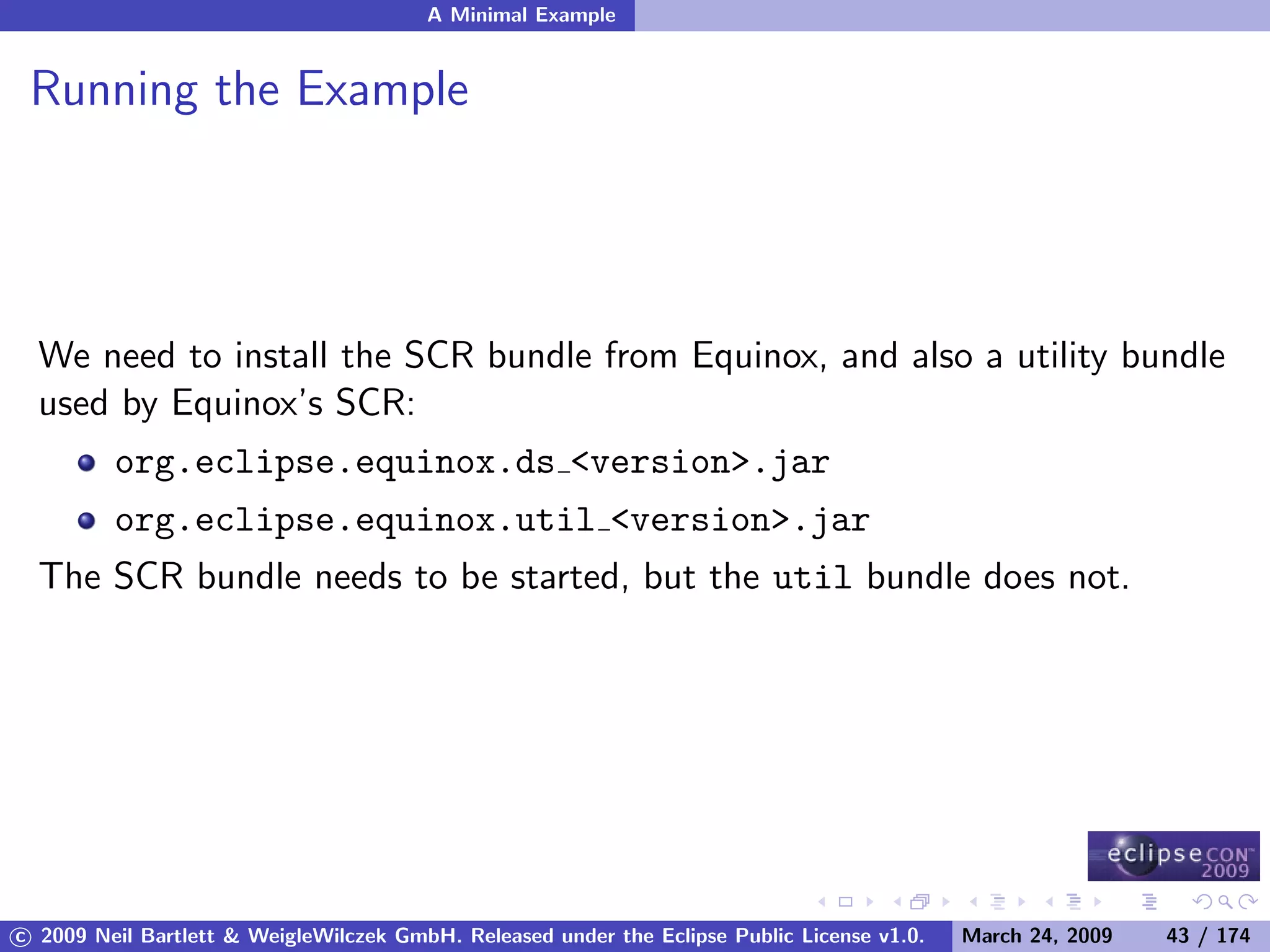 A Minimal Example

Running the Example

We need to install the SCR bundle from Equinox, and also a utility bundle used by Equinox's SCR:

- org.eclipse.equinox.ds_<version>.jar
- org.eclipse.equinox.util_<version>.jar

The SCR bundle needs to be started, but the util bundle does not.

eclipseCON 2009

© 2009 Neil Bartlett & WeigleWilczek GmbH. Released under the Eclipse Public License v1.0. March 24, 2009 43 / 174